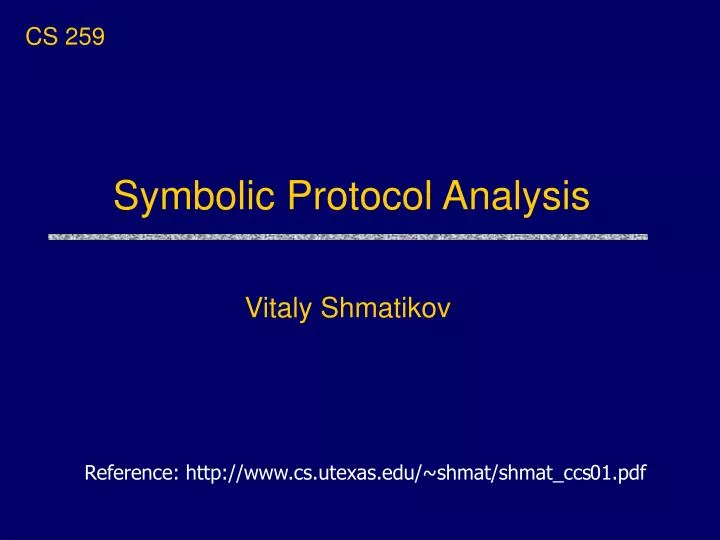 CS 259

Symbolic Protocol Analysis

Vitaly Shmatikov

Reference: http://www.cs.utexas.edu/~shmat/shmat_ccs01.pdf